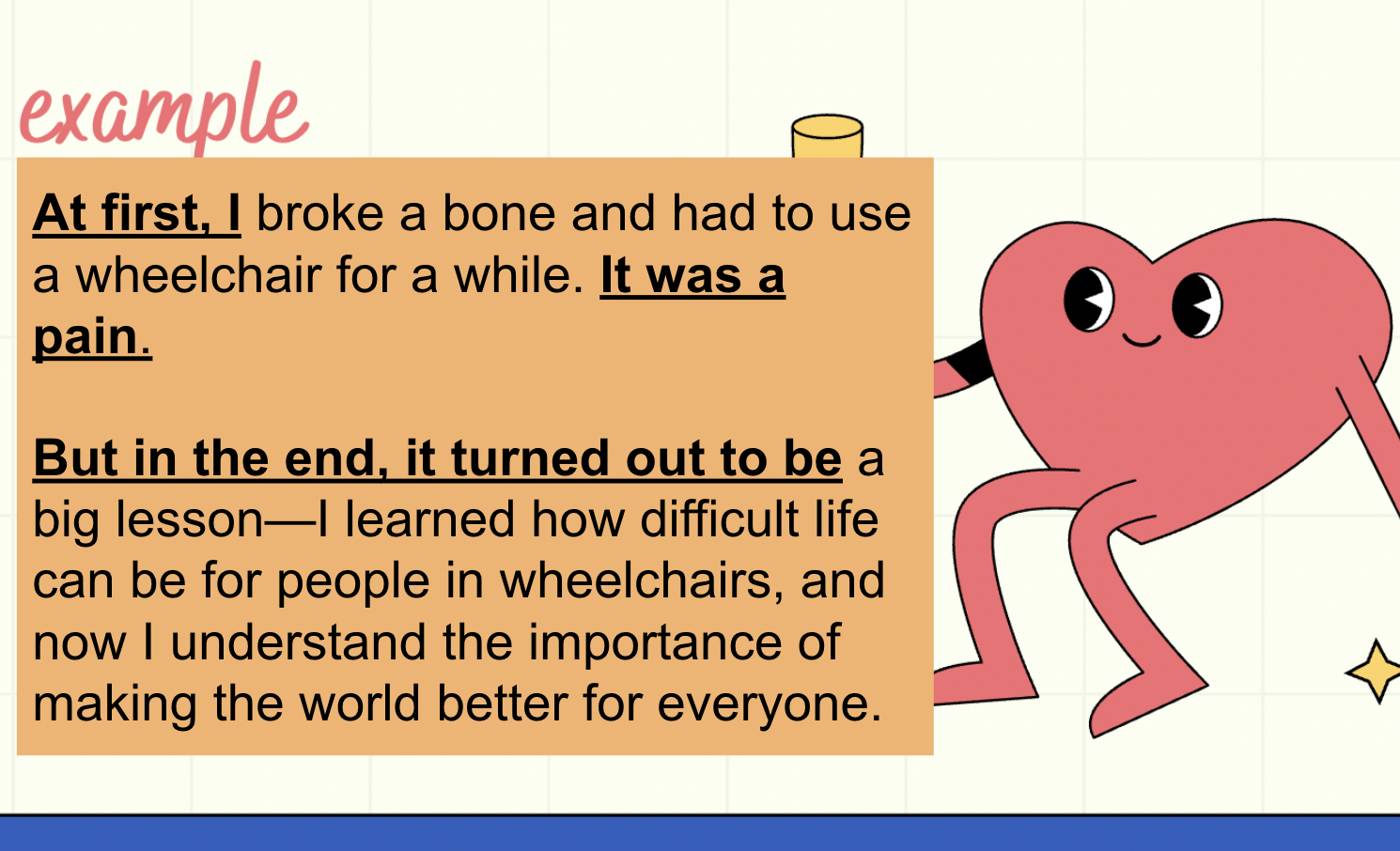 example

At first, I broke a bone and had to use a wheelchair for a while. It was a pain.

But in the end, it turned out to be a big lesson—I learned how difficult life can be for people in wheelchairs, and now I understand the importance of making the world better for everyone.